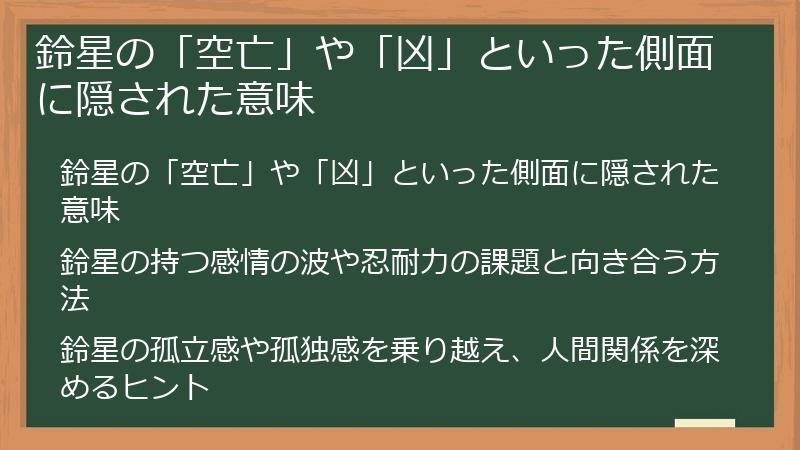 鈴星の「空亡」や「凶」といった側面に隠された意味

鈴星の「空亡」や「凶」といった側面に隠された意味

鈴星の持つ感情の波や忍耐力の課題と向き合う方法

鈴星の孤立感や孤独感を乗り越え、人間関係を深めるヒント